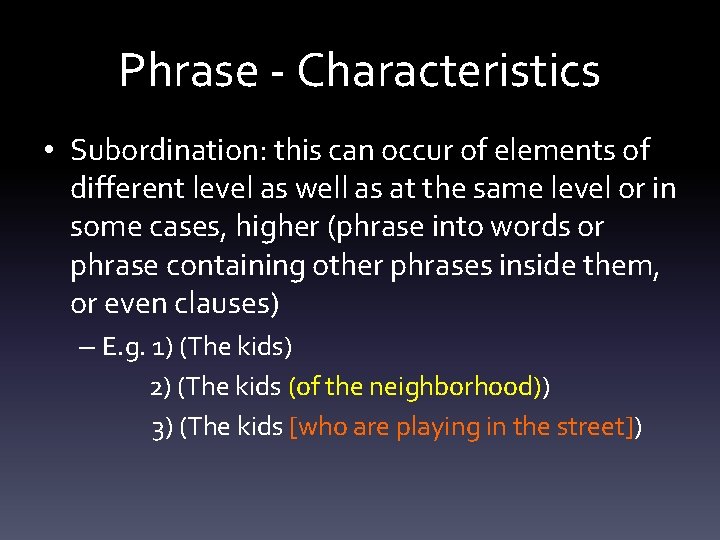 Phrase - Characteristics

• Subordination: this can occur of elements of different level as well as at the same level or in some cases, higher (phrase into words or phrase containing other phrases inside them, or even clauses)

– E.g. 1) (The kids)

2) (The kids (of the neighborhood))

3) (The kids [who are playing in the street])